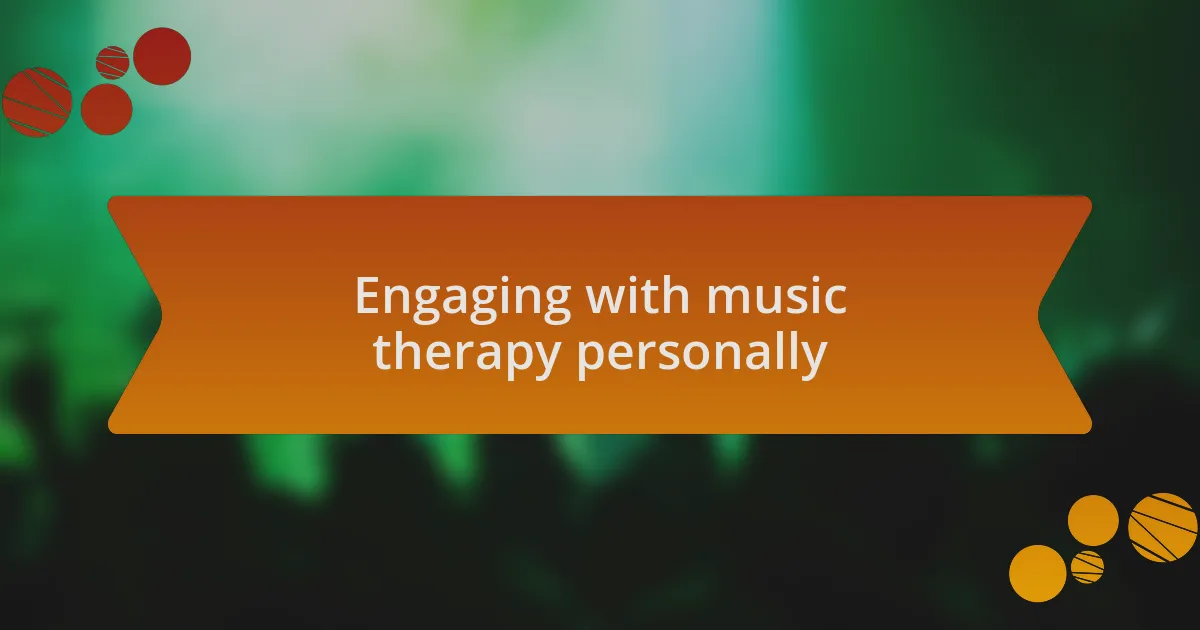 Engaging with music therapy personally